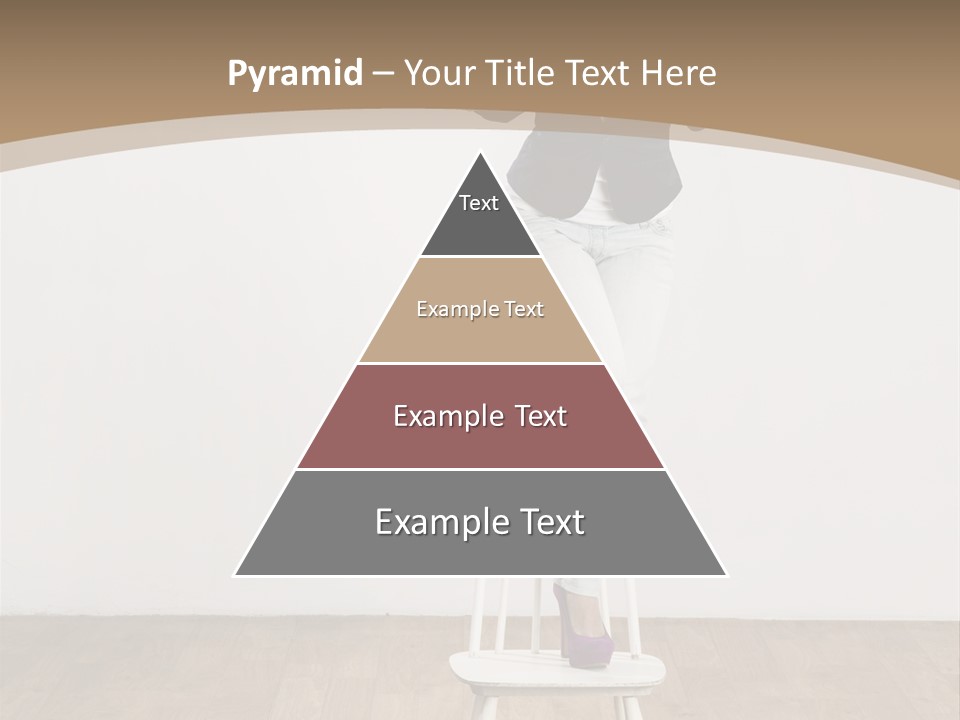 Pyramid – Your Title Text Here

Text

Example Text

Example Text

Example Text